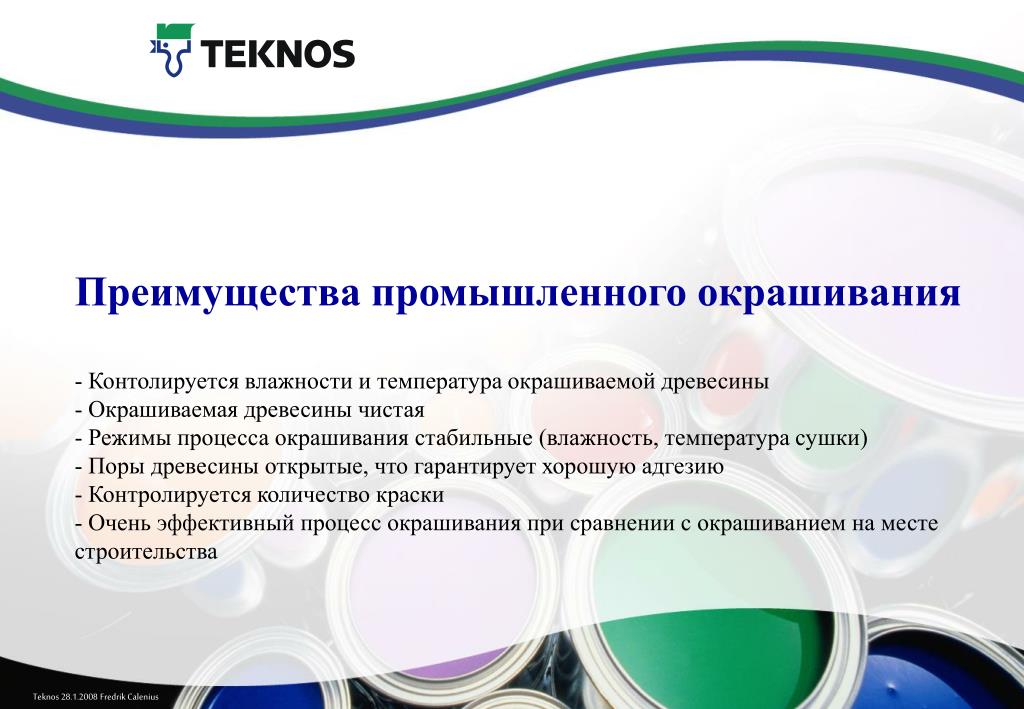 TEKNOS

Преимущества промышленного окрашивания

- Контолируется влажности и температура окрашиваемой древесины
- Окрашиваемая древесины чистая
- Режимы процесса окрашивания стабильные (влажность, температура сушки)
- Поры древесины открытые, что гарантирует хорошую адгезию
- Контролируется количество краски
- Очень эффективный процесс окрашивания при сравнении с окрашиванием на месте строительства

Teknos 28.1.2008 Fredrik Calenius